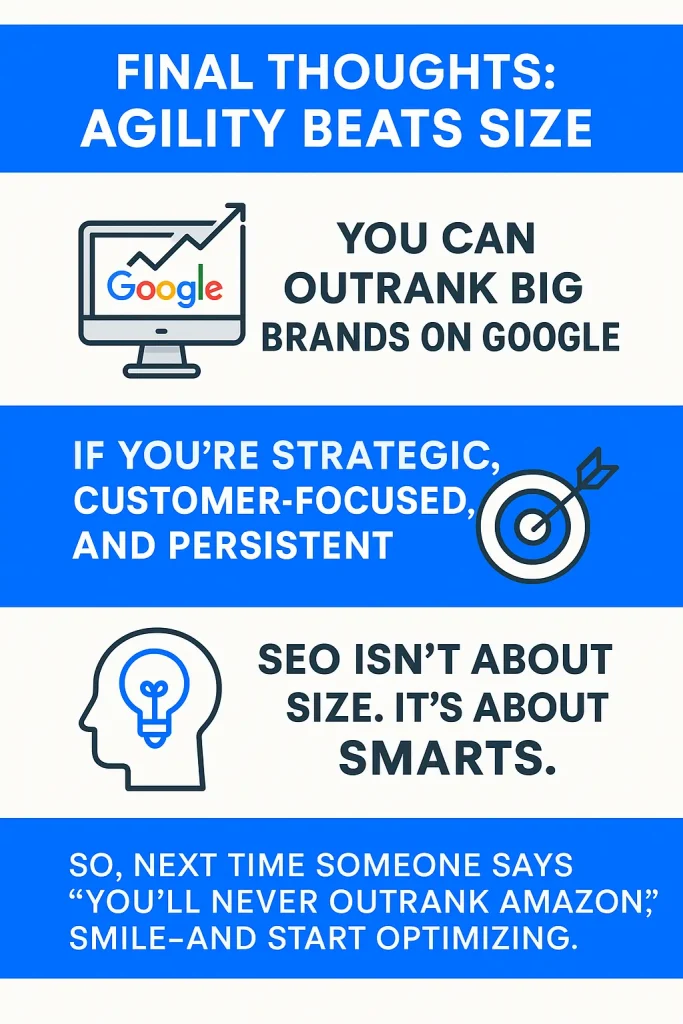 FINAL THOUGHTS: AGILITY BEATS SIZE

Google

YOU CAN OUTRANK BIG BRANDS ON GOOGLE

IF YOU'RE STRATEGIC, CUSTOMER-FOCUSED, AND PERSISTENT

SEO ISN'T ABOUT SIZE. IT'S ABOUT SMARTS.

SO, NEXT TIME SOMEONE SAYS "YOU'LL NEVER OUTRANK AMAZON," SMILE–AND START OPTIMIZING.